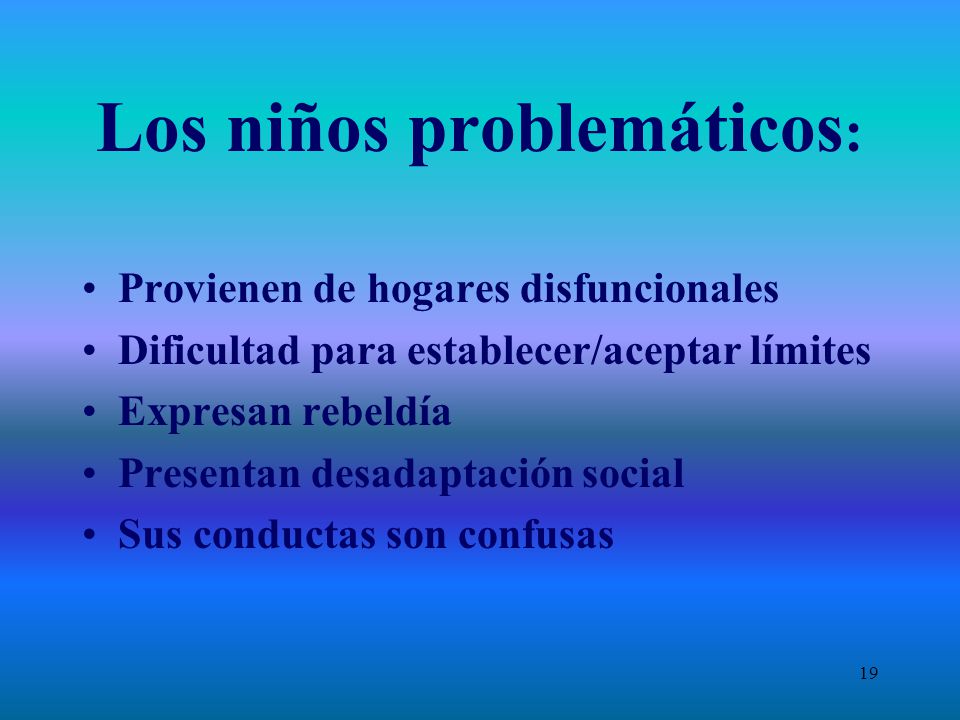 Los niños problemáticos:

• Provienen de hogares disfuncionales
• Dificultad para establecer/aceptar límites
• Expresan rebeldía
• Presentan desadaptación social
• Sus conductas son confusas

19